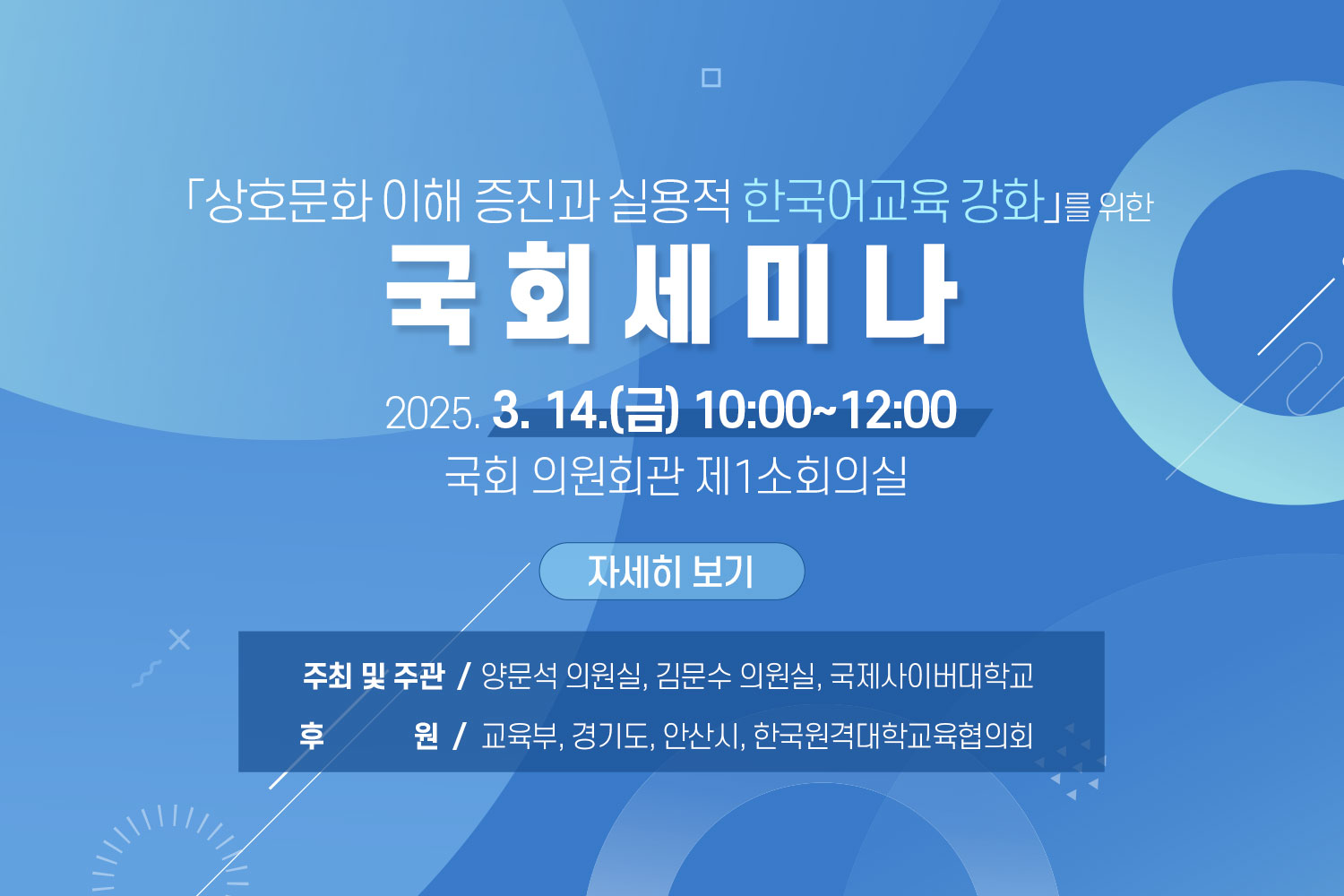 「상호문화 이해 증진과 실용적 한국어교육 강화」를 위한

국회세미나

2025. 3. 14.(금) 10:00~12:00

국회 의원회관 제1소회의실

자세히 보기

주최 및 주관 / 양문석 의원실, 김문수 의원실, 국제사이버대학교

후 원 / 교육부, 경기도, 안산시, 한국원격대학교육협의회